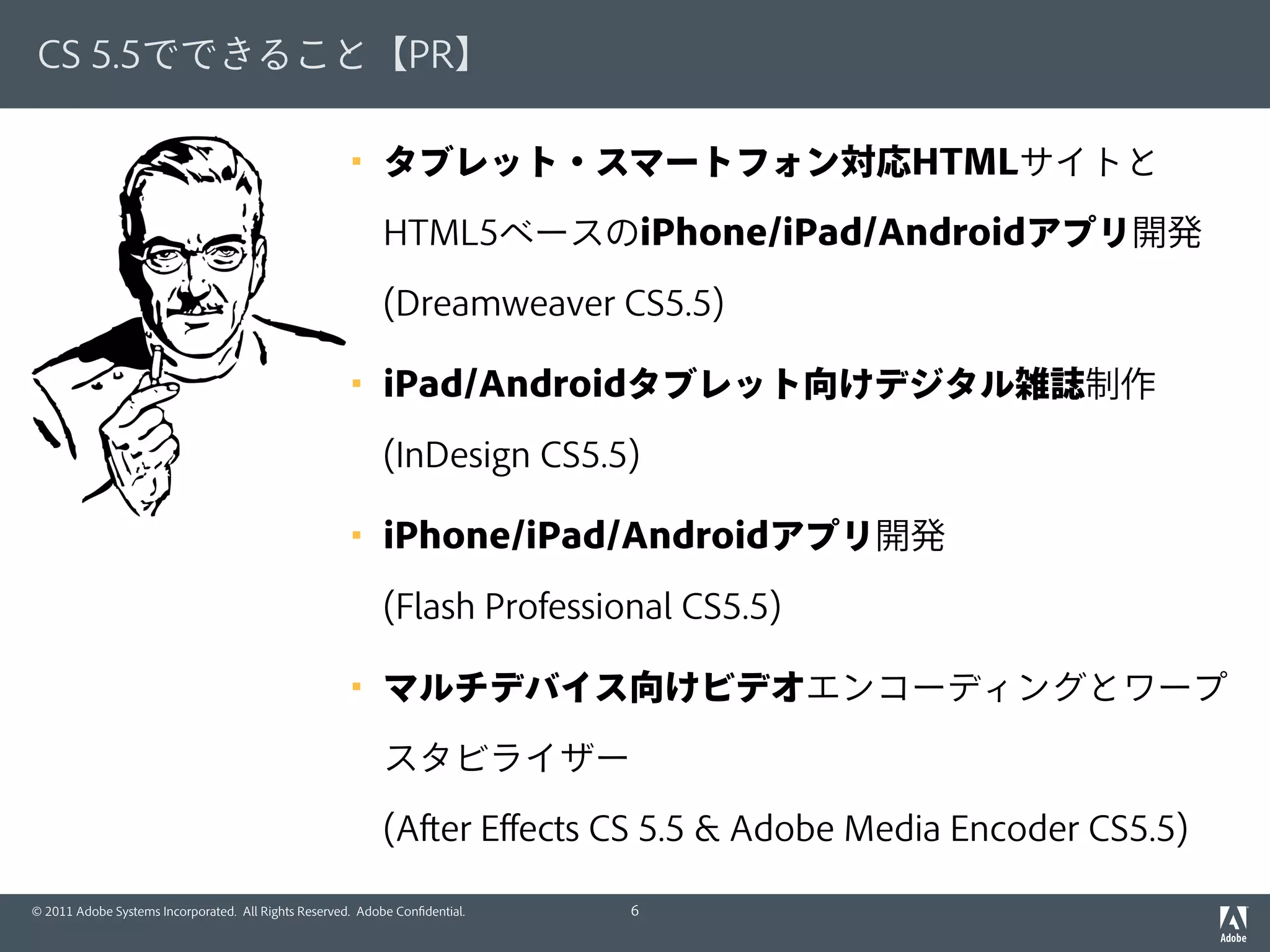 CS 5.5でできること【PR】

▪ タブレット・スマートフォン対応HTMLサイトとHTML5ベースのiPhone/iPad/Androidアプリ開発 (Dreamweaver CS5.5)

▪ iPad/Androidタブレット向けデジタル雑誌制作 (InDesign CS5.5)

▪ iPhone/iPad/Androidアプリ開発 (Flash Professional CS5.5)

▪ マルチデバイス向けビデオエンコーディングとワープスタビライザー (After Effects CS 5.5 & Adobe Media Encoder CS5.5)

© 2011 Adobe Systems Incorporated. All Rights Reserved. Adobe Confidential.

6

Adobe